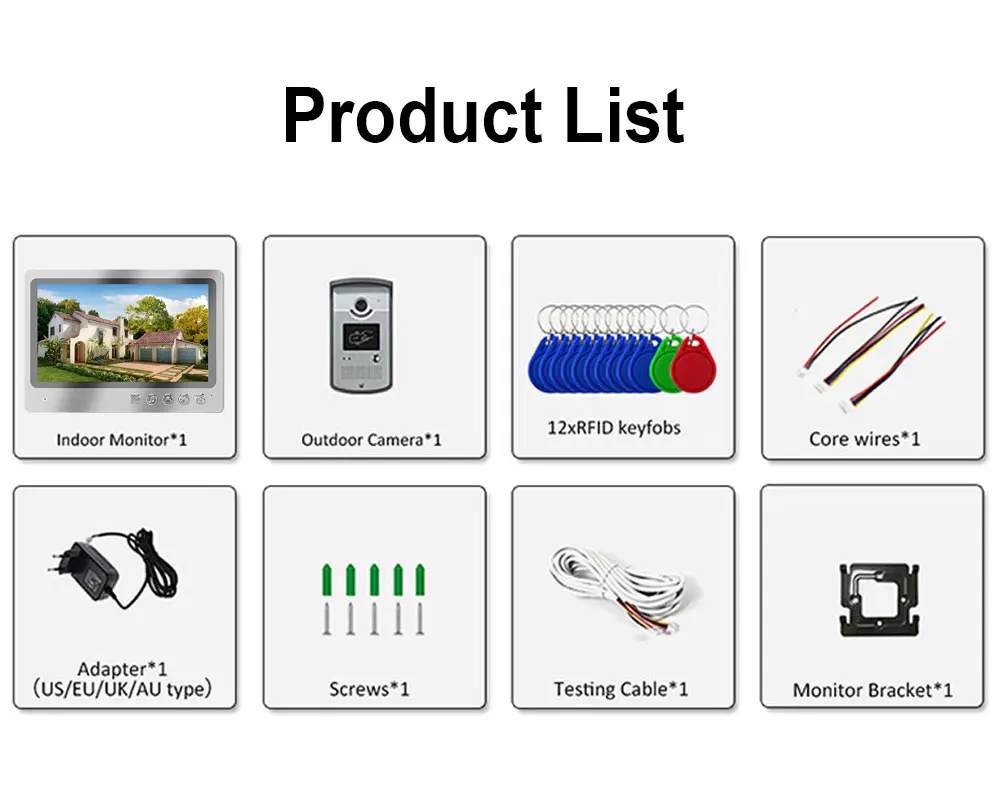 Product List

Indoor Monitor*1

Outdoor Camera*1

12xRFID keyfobs

Core wires*1

Adapter*1
（US/EU/UK/AU type）

Screws*1

Testing Cable*1

Monitor Bracket*1